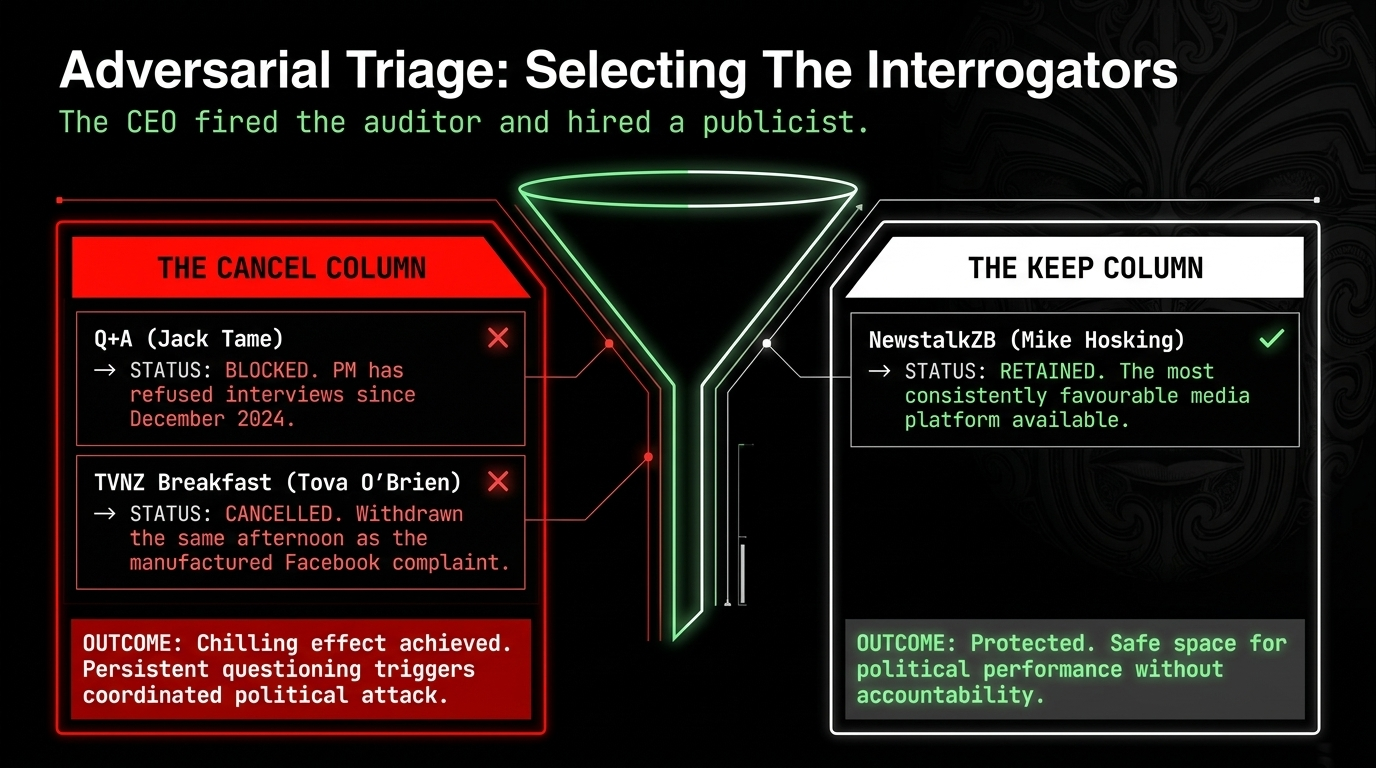 Adversarial Triage: Selecting The Interrogators
The CEO fired the auditor and hired a publicist.

THE CANCEL COLUMN

Q+A (Jack Tame) ✕
→ STATUS: BLOCKED. PM has refused interviews since December 2024.

TVNZ Breakfast (Tova O'Brien) ✕
→ STATUS: CANCELLED. Withdrawn the same afternoon as the manufactured Facebook complaint.

OUTCOME: Chilling effect achieved. Persistent questioning triggers coordinated political attack.

THE KEEP COLUMN

NewstalkZB (Mike Hosking) ✓
→ STATUS: RETAINED. The most consistently favourable media platform available.

OUTCOME: Protected. Safe space for political performance without accountability.